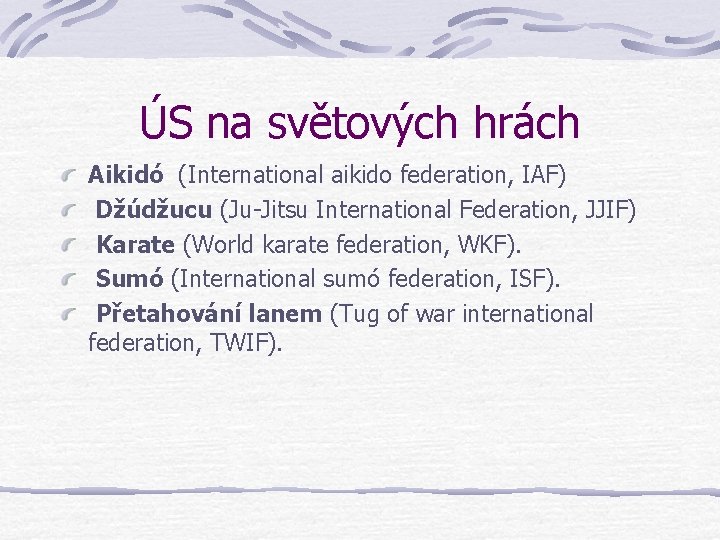 ÚS na světových hrách

Aikidó (International aikido federation, IAF)

Džúdžucu (Ju-Jitsu International Federation, JJIF)

Karate (World karate federation, WKF).

Sumó (International sumó federation, ISF).

Přetahování lanem (Tug of war international federation, TWIF).